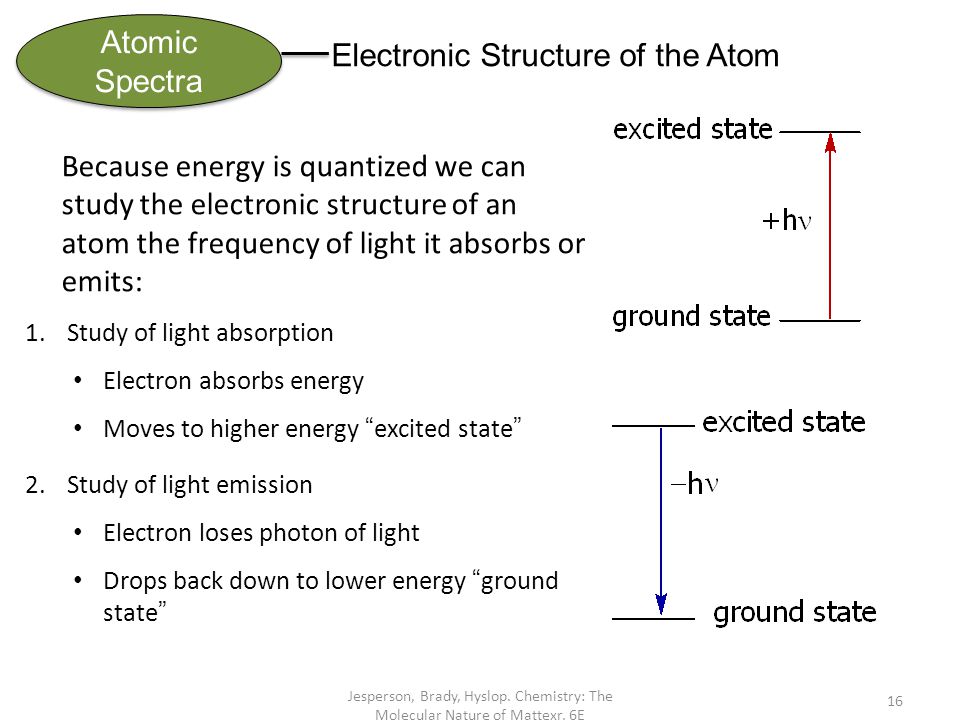 Atomic Spectra

Electronic Structure of the Atom

Because energy is quantized we can study the electronic structure of an atom the frequency of light it absorbs or emits:

1. Study of light absorption
• Electron absorbs energy
• Moves to higher energy “excited state”

2. Study of light emission
• Electron loses photon of light
• Drops back down to lower energy “ground state”

excited state
$+h\nu$
ground state

excited state
$-h\nu$
ground state

Jesperson, Brady, Hyslop. Chemistry: The Molecular Nature of Mattexr. 6E

16